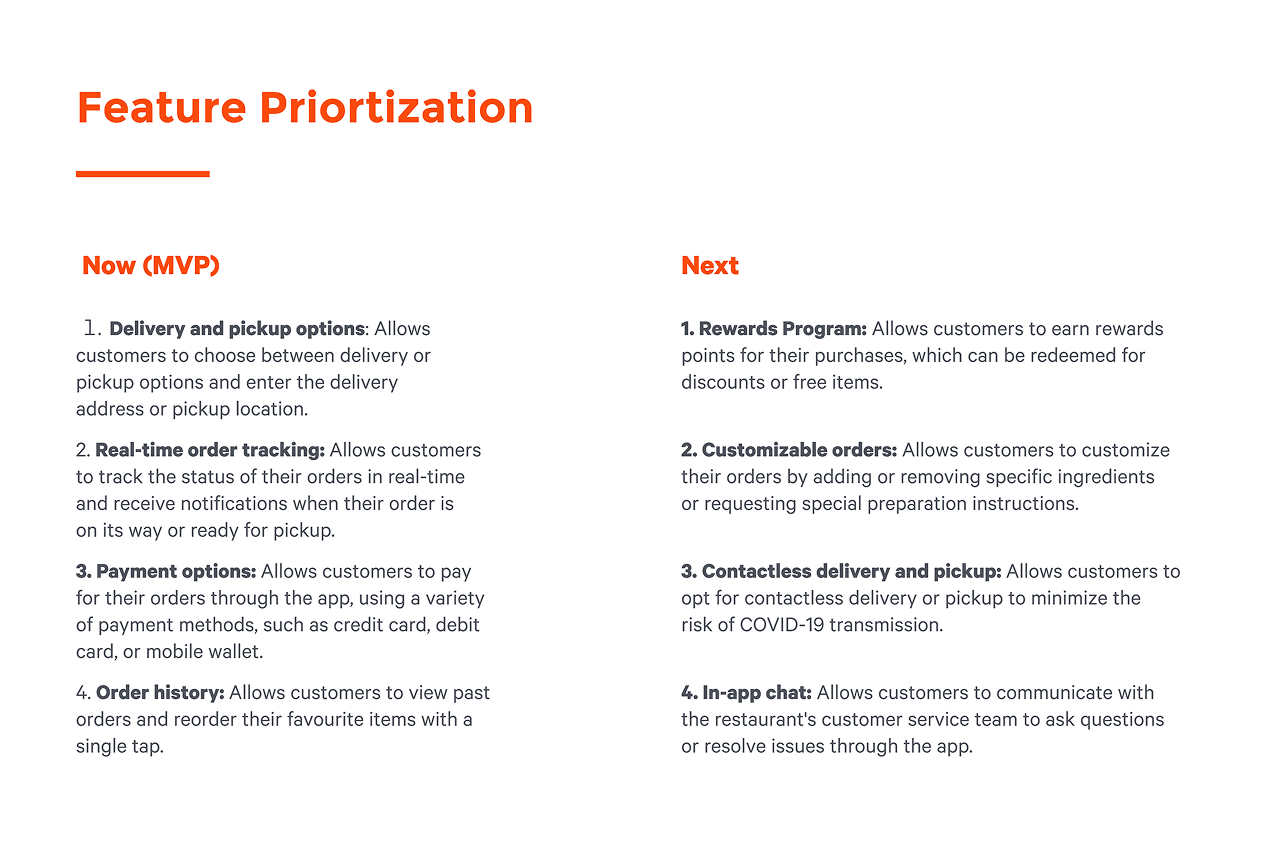 Feature Priortization

Now (MVP)

1. Delivery and pickup options: Allows customers to choose between delivery or pickup options and enter the delivery address or pickup location.

2. Real-time order tracking: Allows customers to track the status of their orders in real-time and receive notifications when their order is on its way or ready for pickup.

3. Payment options: Allows customers to pay for their orders through the app, using a variety of payment methods, such as credit card, debit card, or mobile wallet.

4. Order history: Allows customers to view past orders and reorder their favourite items with a single tap.

Next

1. Rewards Program: Allows customers to earn rewards points for their purchases, which can be redeemed for discounts or free items.

2. Customizable orders: Allows customers to customize their orders by adding or removing specific ingredients or requesting special preparation instructions.

3. Contactless delivery and pickup: Allows customers to opt for contactless delivery or pickup to minimize the risk of COVID-19 transmission.

4. In-app chat: Allows customers to communicate with the restaurant's customer service team to ask questions or resolve issues through the app.